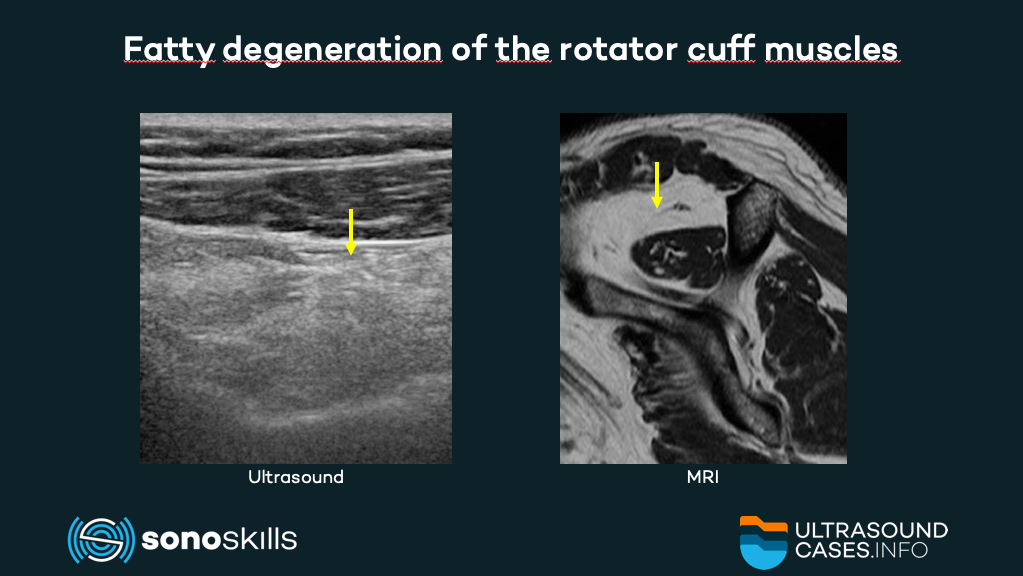 Fatty degeneration of the rotator cuff muscles

Ultrasound

MRI

sonoskills

ULTRASOUND CASES.INFO